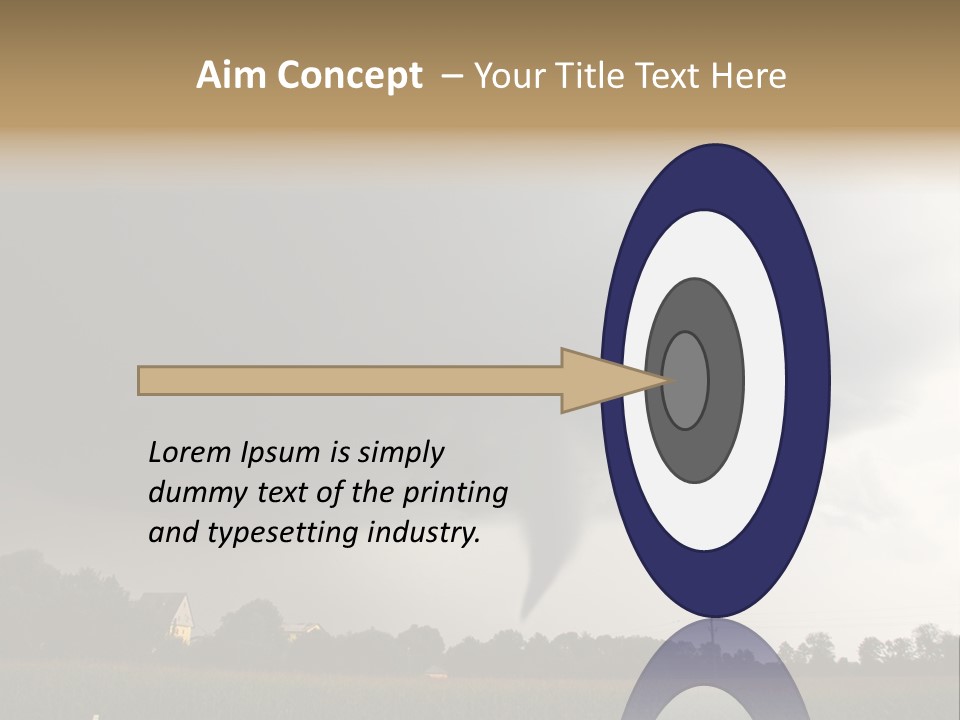 Aim Concept – Your Title Text Here

Lorem Ipsum is simply dummy text of the printing and typesetting industry.